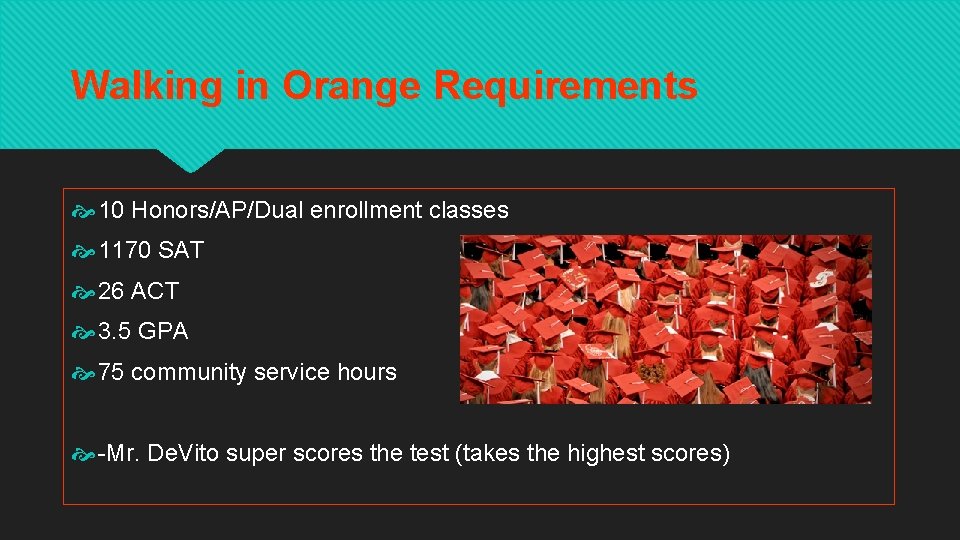 Walking in Orange Requirements

10 Honors/AP/Dual enrollment classes

1170 SAT

26 ACT

3.5 GPA

75 community service hours

-Mr. DeVito super scores the test (takes the highest scores)